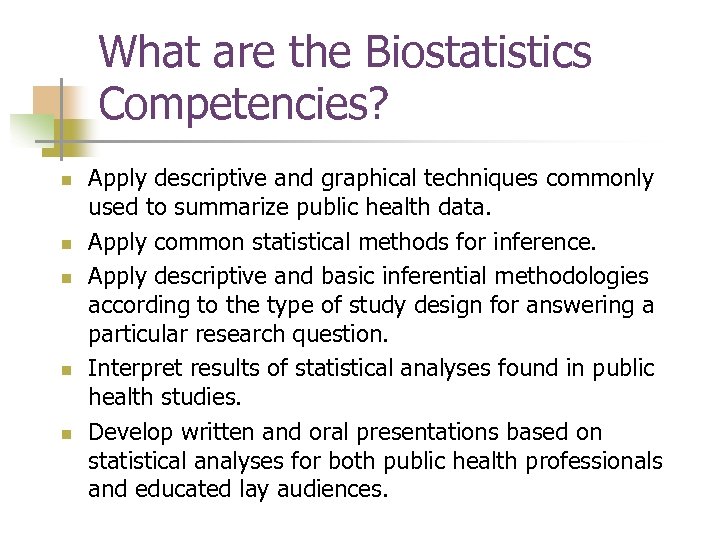 What are the Biostatistics Competencies?

- Apply descriptive and graphical techniques commonly used to summarize public health data.
- Apply common statistical methods for inference.
- Apply descriptive and basic inferential methodologies according to the type of study design for answering a particular research question.
- Interpret results of statistical analyses found in public health studies.
- Develop written and oral presentations based on statistical analyses for both public health professionals and educated lay audiences.